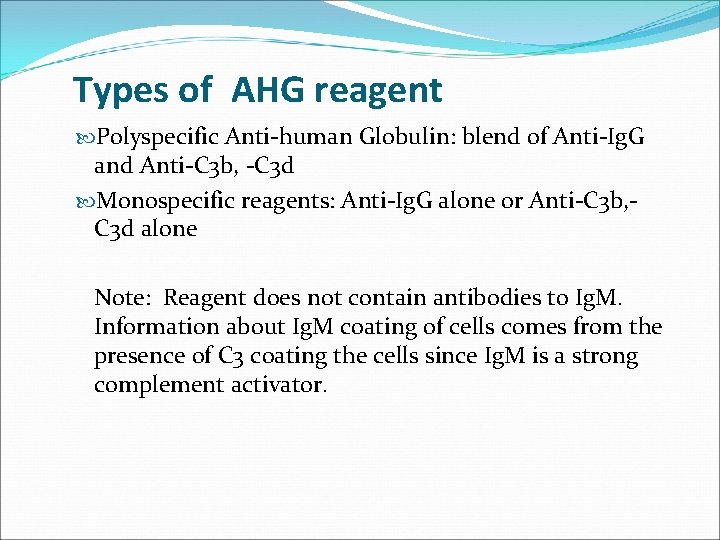 Types of AHG reagent

Polyspecific Anti-human Globulin: blend of Anti-IgG and Anti-C3b, -C3d

Monospecific reagents: Anti-IgG alone or Anti-C3b,-C3d alone

Note: Reagent does not contain antibodies to IgM. Information about IgM coating of cells comes from the presence of C3 coating the cells since IgM is a strong complement activator.